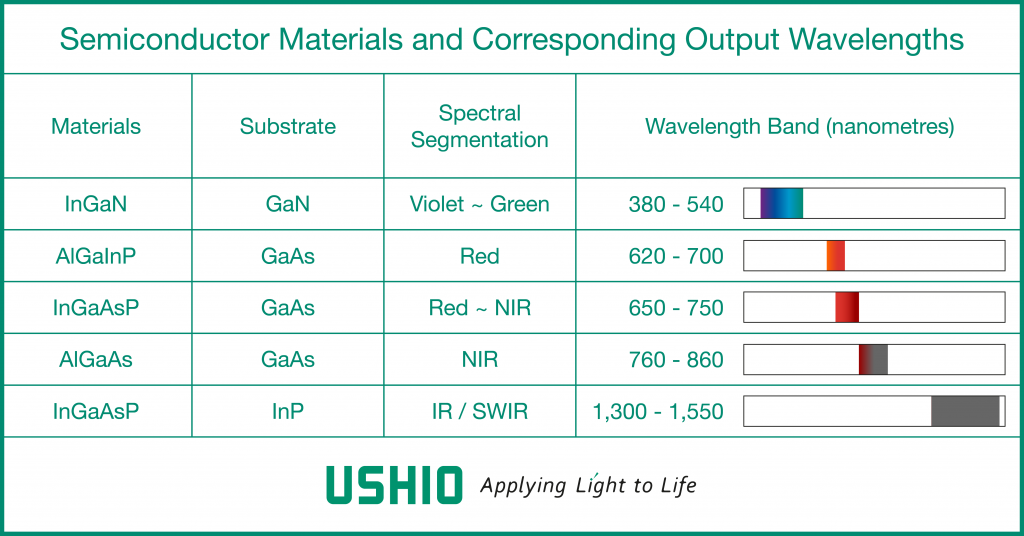 Semiconductor Materials and Corresponding Output Wavelengths

| Materials | Substrate | Spectral Segmentation | Wavelength Band (nanometres) |
|---|---|---|---|
| InGaN | GaN | Violet ~ Green | 380 - 540 |
| AlGaInP | GaAs | Red | 620 - 700 |
| InGaAsP | GaAs | Red ~ NIR | 650 - 750 |
| AlGaAs | GaAs | NIR | 760 - 860 |
| InGaAsP | InP | IR / SWIR | 1,300 - 1,550 |

USHIO Applying Light to Life